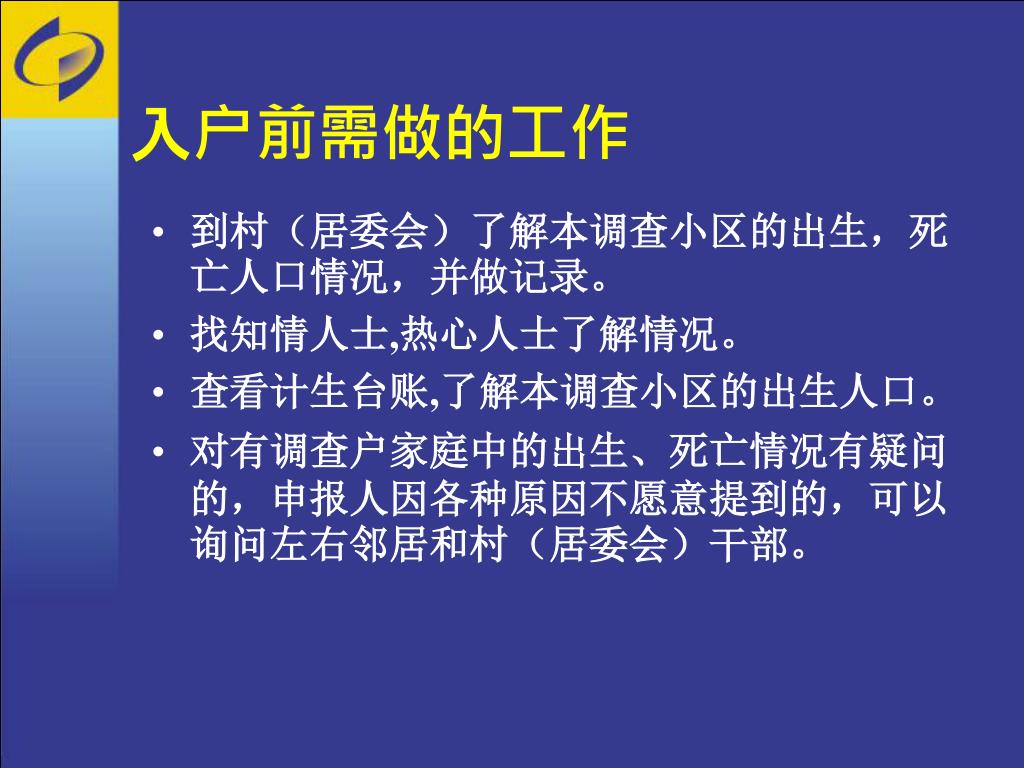 入户前需做的工作

• 到村（居委会）了解本调查小区的出生，死亡人口情况，并做记录。
• 找知情人士,热心人士了解情况。
• 查看计生台账,了解本调查小区的出生人口。
• 对有调查户家庭中的出生、死亡情况有疑问的，申报人因各种原因不愿意提到的，可以询问左右邻居和村（居委会）干部。